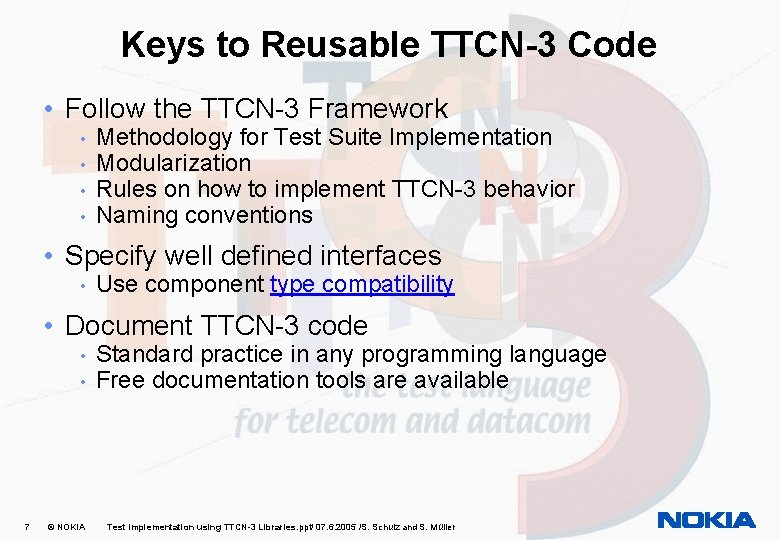 Keys to Reusable TTCN-3 Code

• Follow the TTCN-3 Framework
• Methodology for Test Suite Implementation
• Modularization
• Rules on how to implement TTCN-3 behavior
• Naming conventions

• Specify well defined interfaces
• Use component type compatibility

• Document TTCN-3 code
• Standard practice in any programming language
• Free documentation tools are available

the test language for telecom and datacom

7 © NOKIA Test Implementation using TTCN-3 Libraries.ppt/ 07.6.2005 /S. Schulz and S. Müller

NOKIA